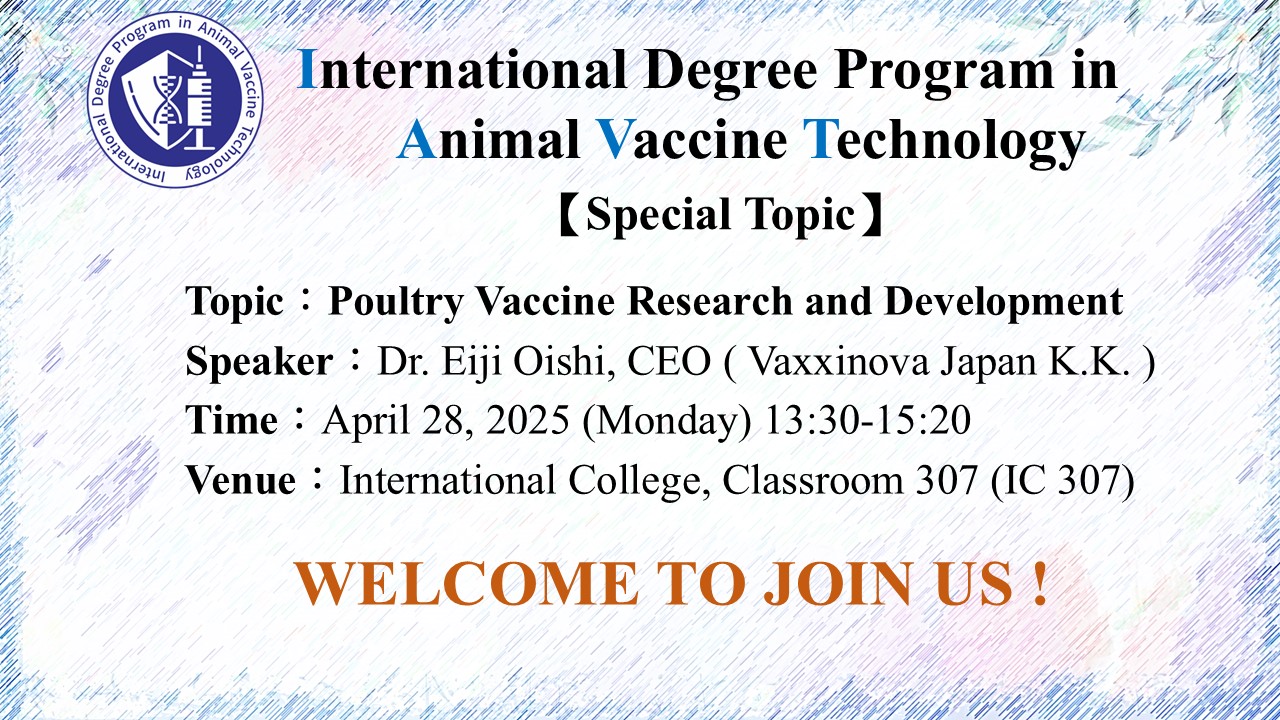 International Degree Program in Animal Vaccine Technology

International Degree Program in Animal Vaccine Technology

【Special Topic】

Topic：Poultry Vaccine Research and Development
Speaker：Dr. Eiji Oishi, CEO ( Vaxxinova Japan K.K. )
Time：April 28, 2025 (Monday) 13:30-15:20
Venue：International College, Classroom 307 (IC 307)

WELCOME TO JOIN US !